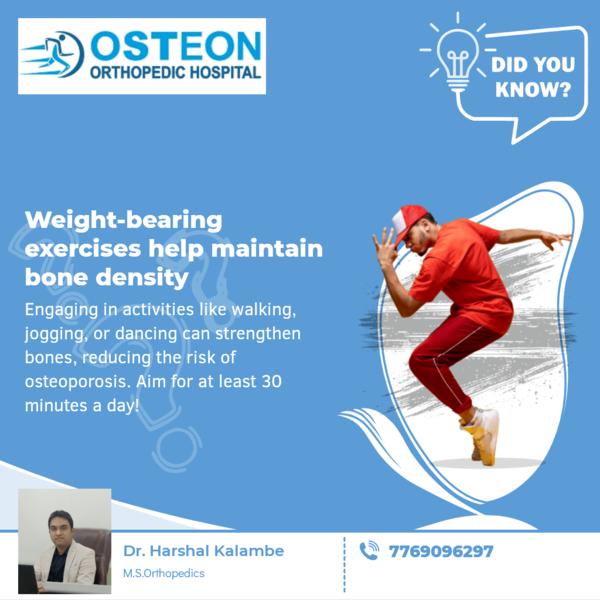 OSTEON
ORTHOPEDIC HOSPITAL

DID YOU KNOW?

Weight-bearing exercises help maintain bone density

Engaging in activities like walking, jogging, or dancing can strengthen bones, reducing the risk of osteoporosis. Aim for at least 30 minutes a day!

Dr. Harshal Kalambe
M.S.Orthopedics

7769096297